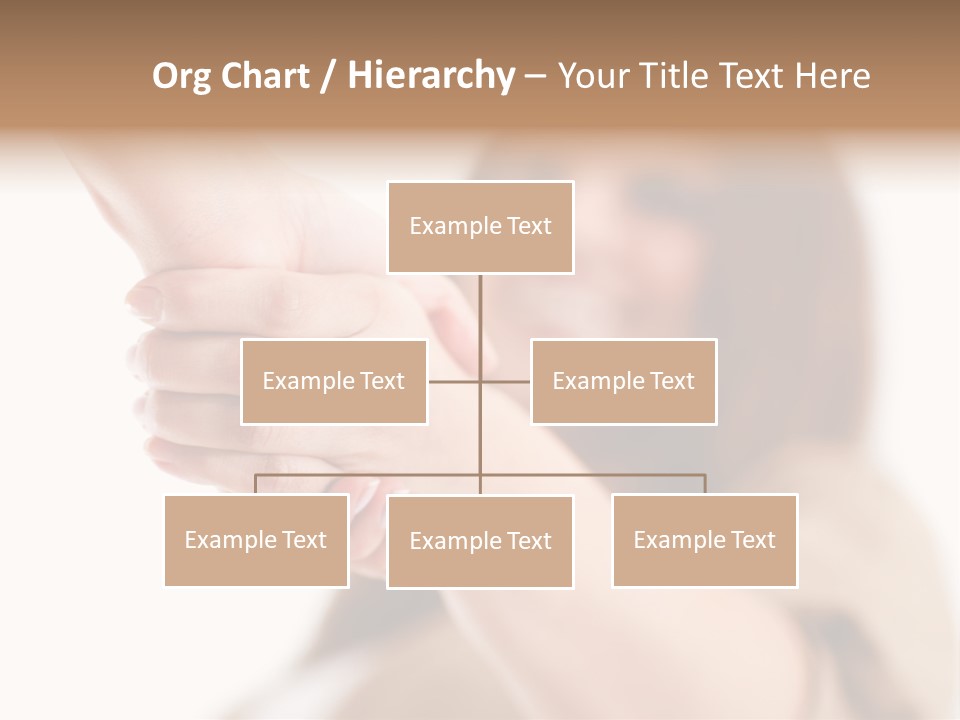 Org Chart / Hierarchy – Your Title Text Here

Example Text

Example Text

Example Text

Example Text

Example Text

Example Text